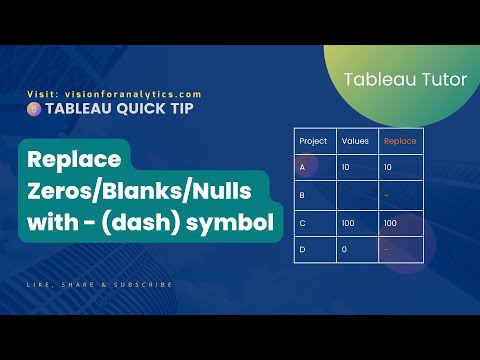 Tableau Tutor

Visit: visionforanalytics.com
TABLEAU QUICK TIP

Replace Zeros/Blanks/Nulls with - (dash) symbol

| Project | Values | Replace |
|---|---|---|
| A | 10 | 10 |
| B | | - |
| C | 100 | 100 |
| D | 0 | - |

LIKE, SHARE & SUBSCRIBE